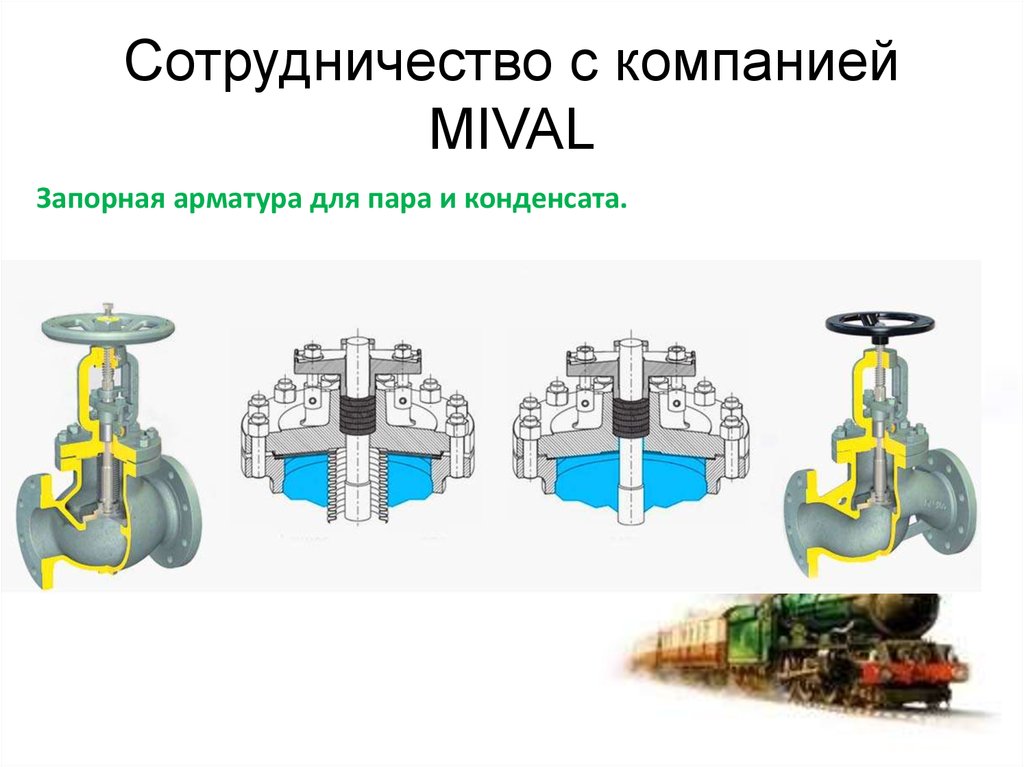 Сотрудничество с компанией MIVAL

Запорная арматура для пара и конденсата.